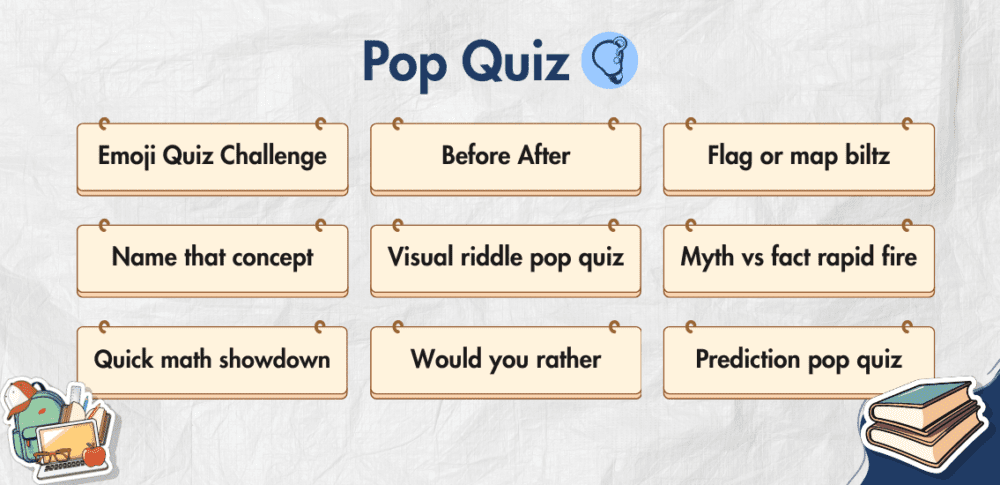 Pop Quiz

Emoji Quiz Challenge

Before After

Flag or map biltz

Name that concept

Visual riddle pop quiz

Myth vs fact rapid fire

Quick math showdown

Would you rather

Prediction pop quiz